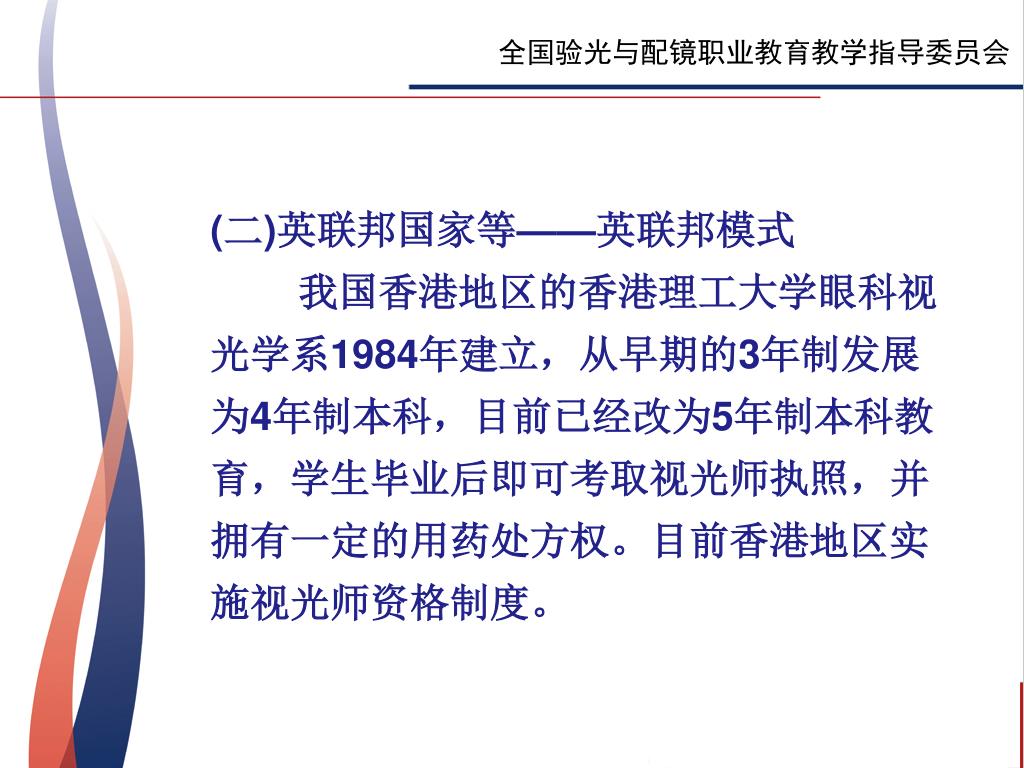 全国验光与配镜职业教育教学指导委员会

(二)英联邦国家等——英联邦模式

我国香港地区的香港理工大学眼科视光学系1984年建立，从早期的3年制发展为4年制本科，目前已经改为5年制本科教育，学生毕业后即可考取视光师执照，并拥有一定的用药处方权。目前香港地区实施视光师资格制度。